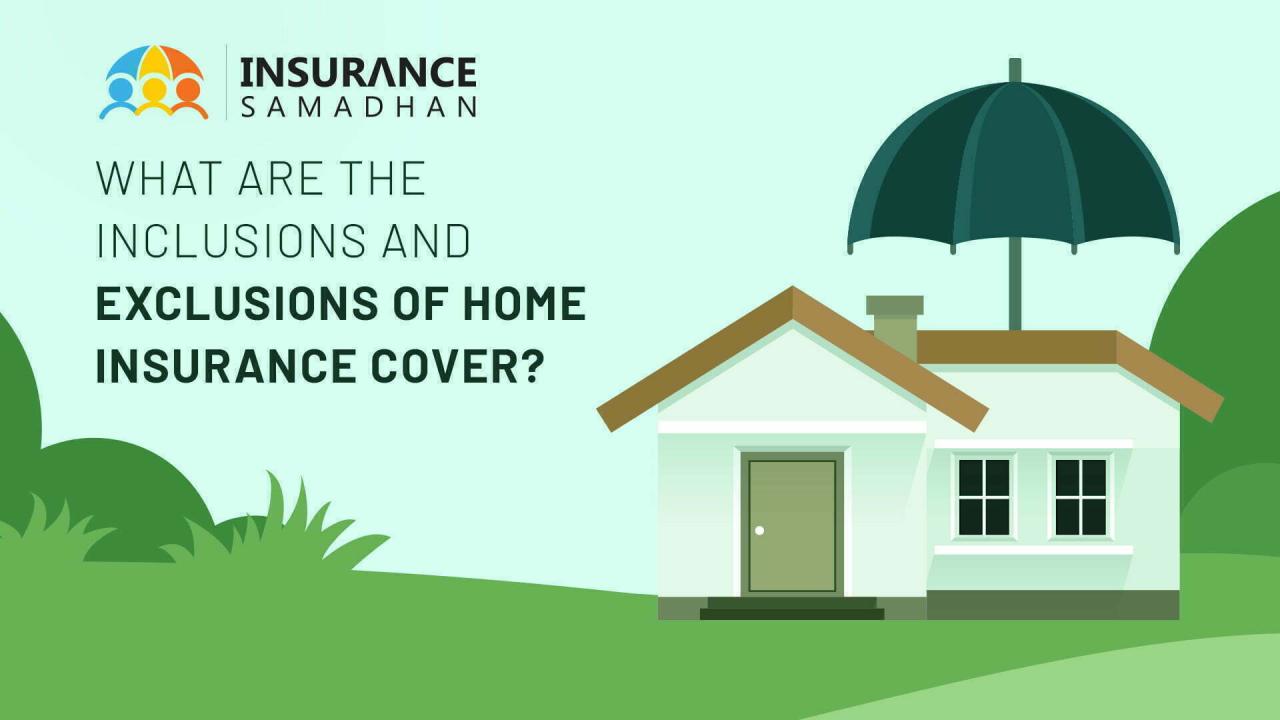 INSURANCE
SAMADHAN

WHAT ARE THE INCLUSIONS AND EXCLUSIONS OF HOME INSURANCE COVER?